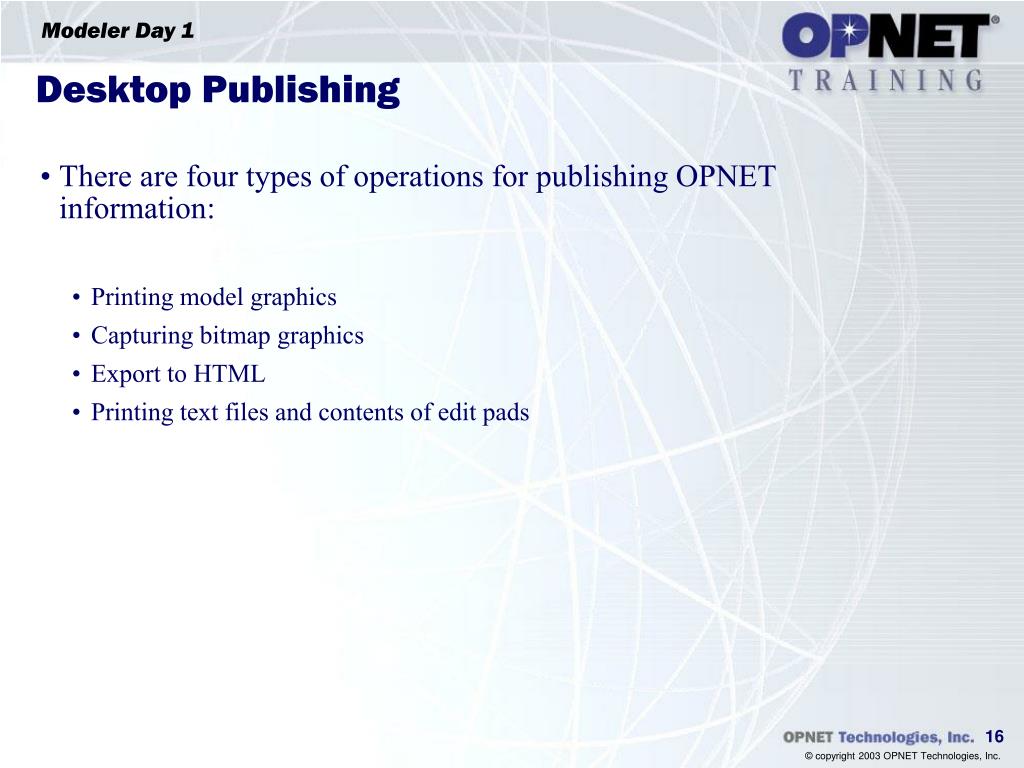 Modeler Day 1

OPNET®
TRAINING

Desktop Publishing

• There are four types of operations for publishing OPNET information:

• Printing model graphics
• Capturing bitmap graphics
• Export to HTML
• Printing text files and contents of edit pads

OPNET Technologies, Inc. 16
© copyright 2003 OPNET Technologies, Inc.